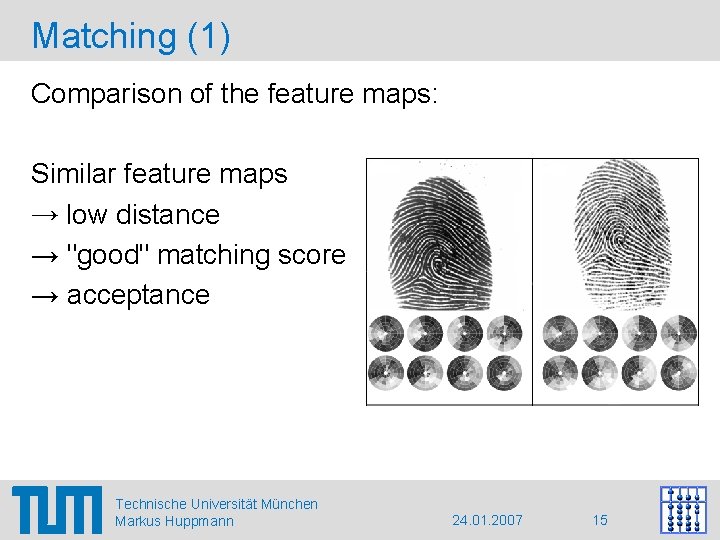 Matching (1)

Comparison of the feature maps:

Similar feature maps
→ low distance
→ "good" matching score
→ acceptance

TUM

Technische Universität München
Markus Huppmann

24.01.2007

15